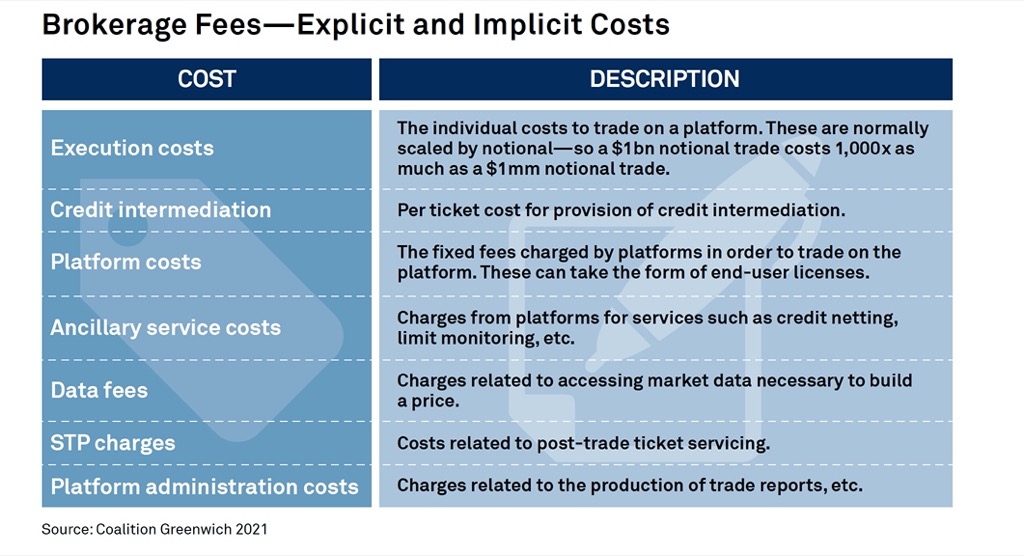 Brokerage Fees—Explicit and Implicit Costs

| COST | DESCRIPTION |
|---|---|
| Execution costs | The individual costs to trade on a platform. These are normally scaled by notional—so a \$1bn notional trade costs 1,000x as much as a \$1mm notional trade. |
| Credit intermediation | Per ticket cost for provision of credit intermediation. |
| Platform costs | The fixed fees charged by platforms in order to trade on the platform. These can take the form of end-user licenses. |
| Ancillary service costs | Charges from platforms for services such as credit netting, limit monitoring, etc. |
| Data fees | Charges related to accessing market data necessary to build a price. |
| STP charges | Costs related to post-trade ticket servicing. |
| Platform administration costs | Charges related to the production of trade reports, etc. |

Source: Coalition Greenwich 2021